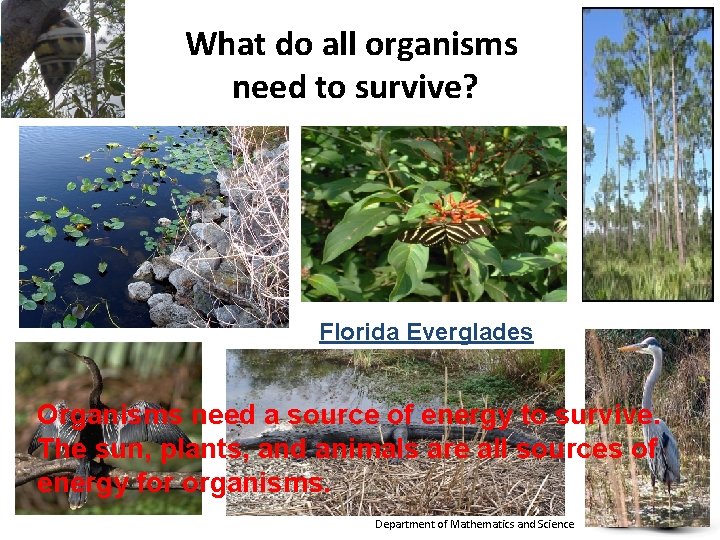 What do all organisms need to survive?

Florida Everglades

Organisms need a source of energy to survive. The sun, plants, and animals are all sources of energy for organisms.

Department of Mathematics and Science